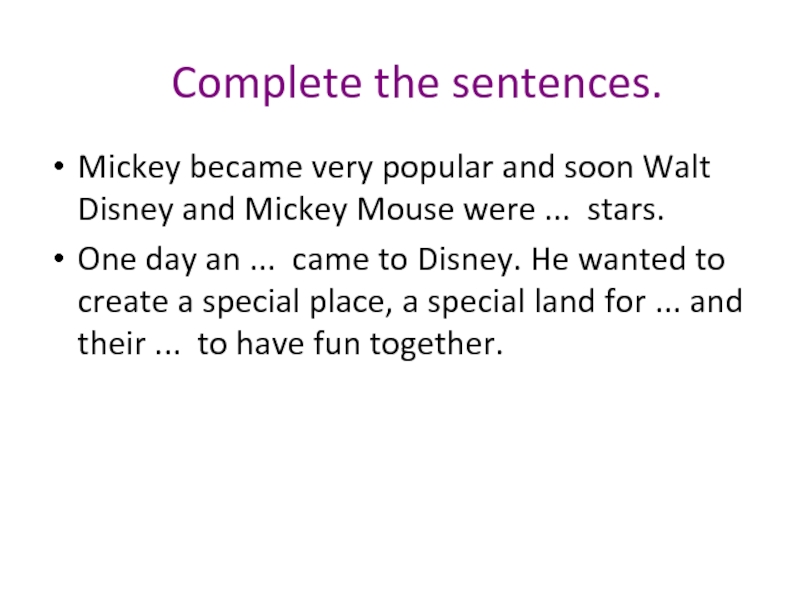 Complete the sentences.

• Mickey became very popular and soon Walt Disney and Mickey Mouse were ... stars.

• One day an ... came to Disney. He wanted to create a special place, a special land for ... and their ... to have fun together.